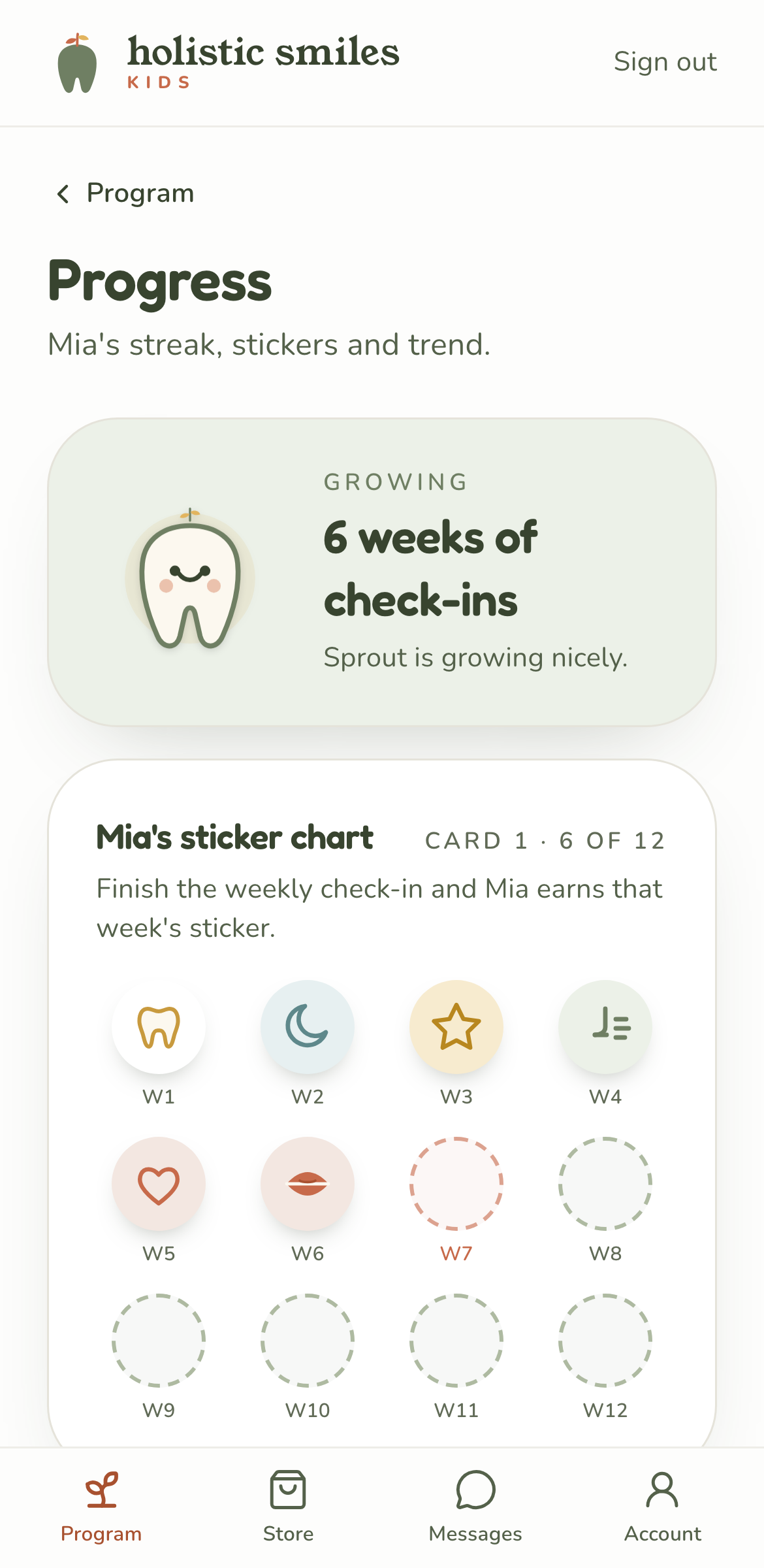 holistic smiles
KIDS

Sign out

Program

Progress

Mia's streak, stickers and trend.

GROWING

6 weeks of check-ins

Sprout is growing nicely.

Mia's sticker chart

CARD 1 · 6 OF 12

Finish the weekly check-in and Mia earns that week's sticker.

W1 W2 W3 W4
W5 W6 W7 W8
W9 W10 W11 W12

Program Store Messages Account